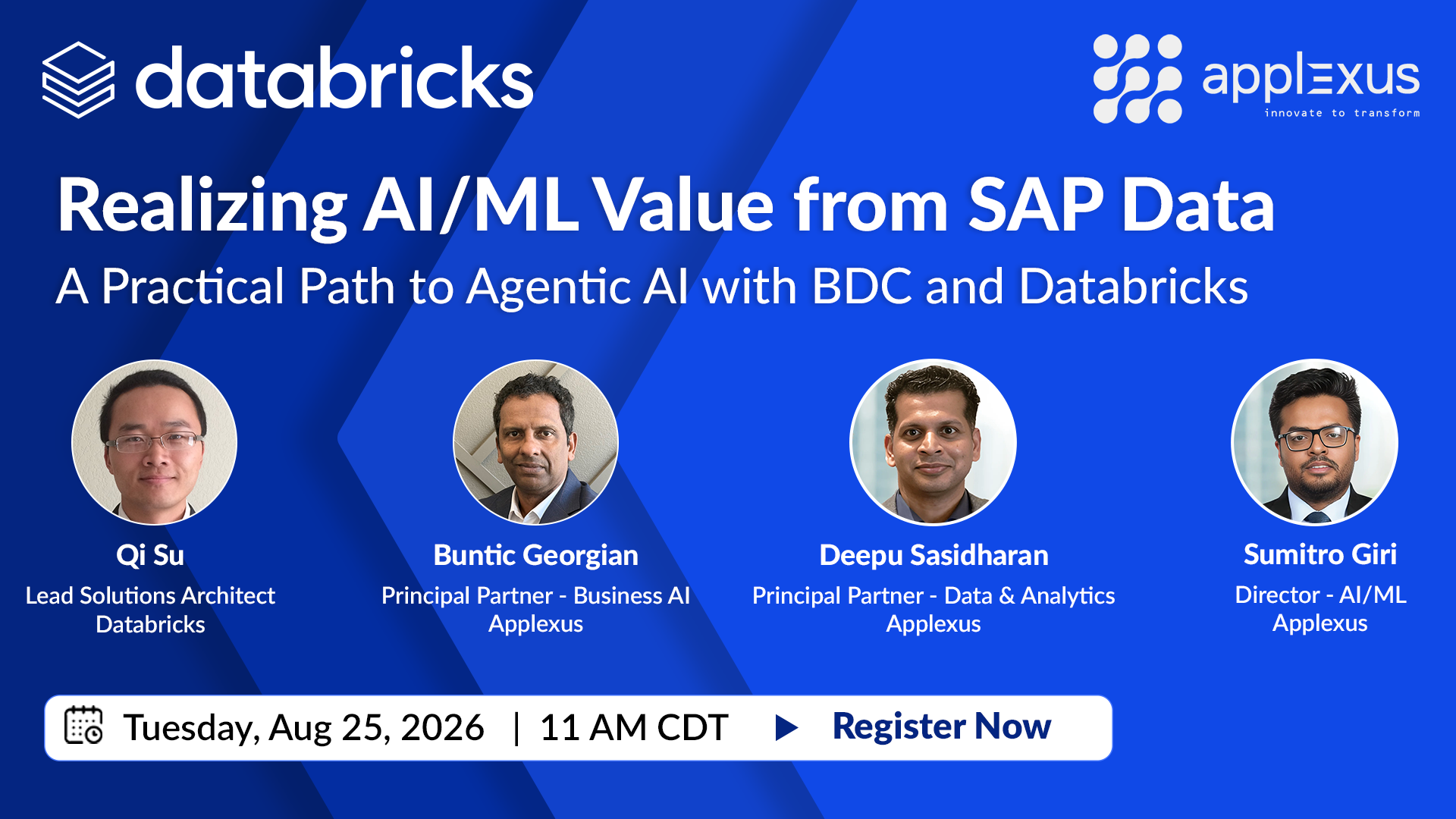 databricks

applexus
innovate to transform

Realizing AI/ML Value from SAP Data
A Practical Path to Agentic AI with BDC and Databricks

Qi Su
Lead Solutions Architect
Databricks

Buntic Georgian
Principal Partner - Business AI
Applexus

Deepu Sasidharan
Principal Partner - Data & Analytics
Applexus

Sumitro Giri
Director - AI/ML
Applexus

Tuesday, Aug 25, 2026 | 11 AM CDT
Register Now